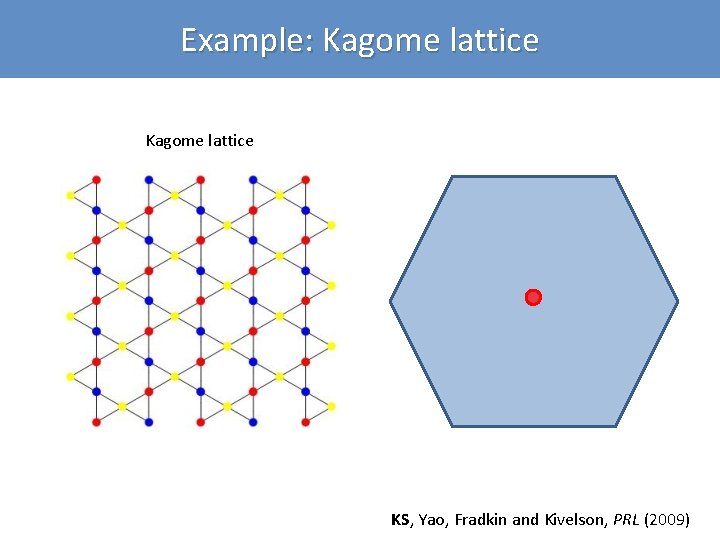 Example: Kagome lattice

Kagome lattice

KS, Yao, Fradkin and Kivelson, PRL (2009)